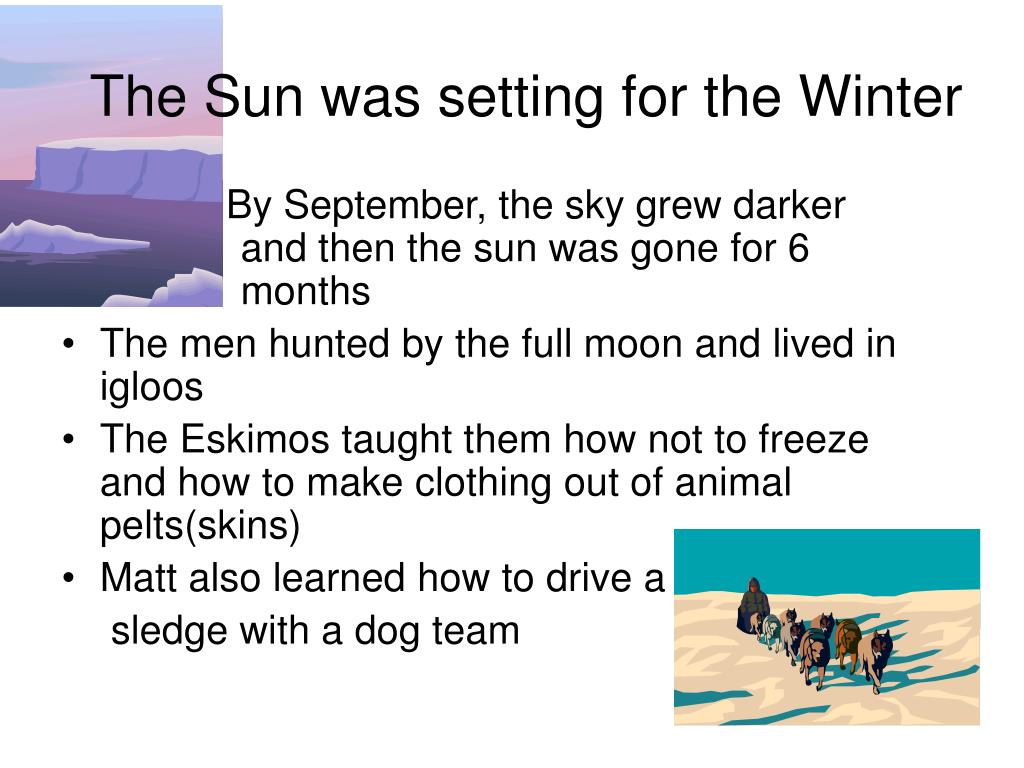 The Sun was setting for the Winter

By September, the sky grew darker and then the sun was gone for 6 months

• The men hunted by the full moon and lived in igloos
• The Eskimos taught them how not to freeze and how to make clothing out of animal pelts(skins)
• Matt also learned how to drive a sledge with a dog team